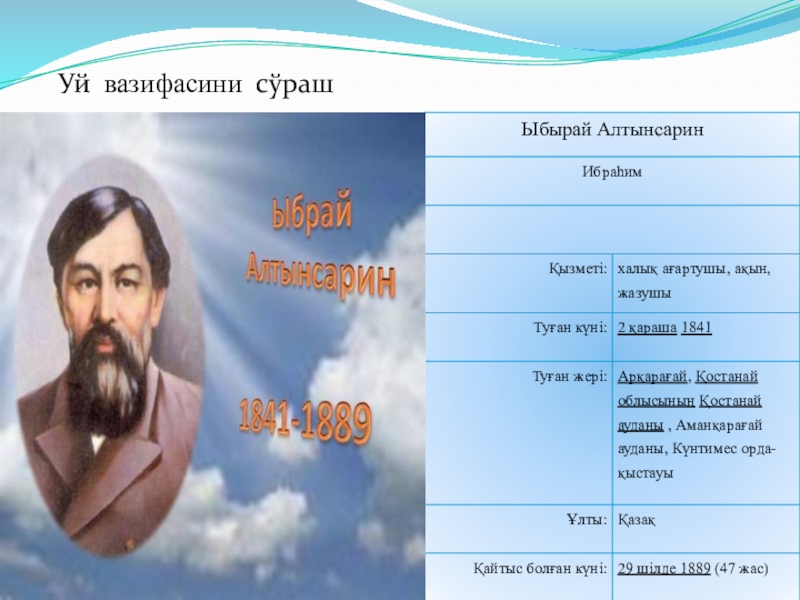 Уй вазифасини сўраш

Ыбрай Алтынсарин

1841-1889

| Ыбырай Алтынсарин | |
|---|---|
| Ибраһим | |
| | |
| Қызметі: | халық ағартушы, ақын, жазушы |
| Туған күні: | 2 қараша 1841 |
| Туған жері: | Арқарағай, Қостанай облысының Қостанай ауданы , Аманқарағай ауданы, Күнтимес орда-қыстауы |
| Ұлты: | Қазақ |
| Қайтыс болған күні: | 29 шілде 1889 (47 жас) |